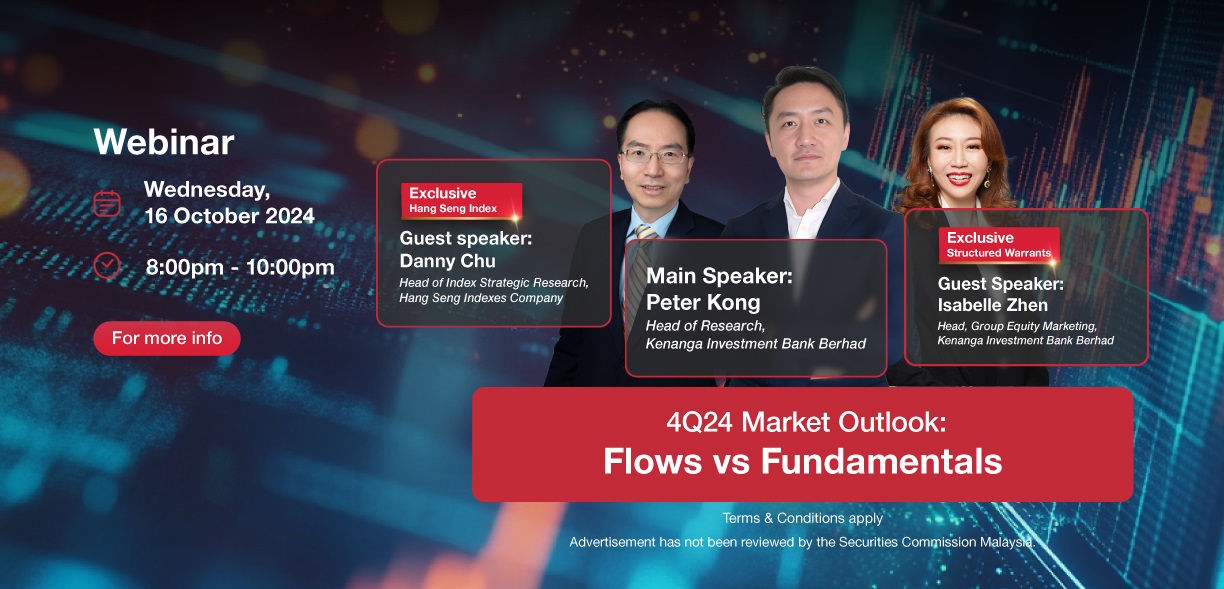 Webinar

Wednesday, 16 October 2024

8:00pm - 10:00pm

For more info

Exclusive
Hang Seng Index

Guest speaker:
Danny Chu

Head of Index Strategic Research, Hang Seng Indexes Company

Main Speaker:
Peter Kong

Head of Research, Kenanga Investment Bank Berhad

Exclusive
Structured Warrants

Guest Speaker:
Isabelle Zhen

Head, Group Equity Marketing, Kenanga Investment Bank Berhad

4Q24 Market Outlook:
Flows vs Fundamentals

Terms & Conditions apply

Advertisement has not been reviewed by the Securities Commission Malaysia.